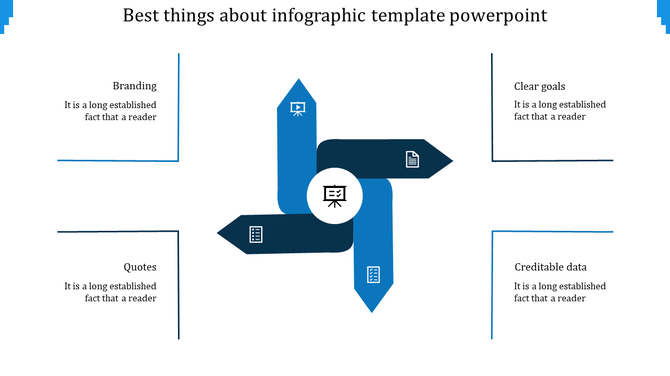 Best things about infographic template powerpoint

Branding

It is a long established fact that a reader

Clear goals

It is a long established fact that a reader

Quotes

It is a long established fact that a reader

Creditable data

It is a long established fact that a reader